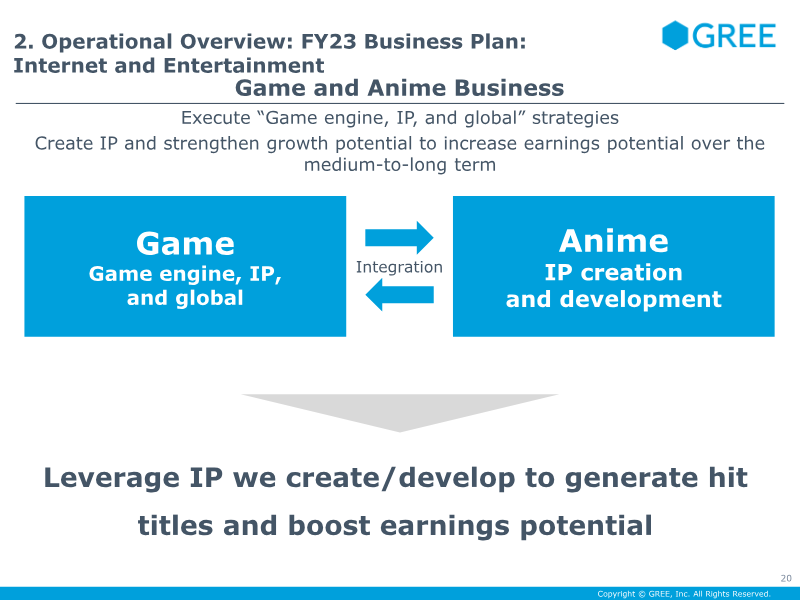 2. Operational Overview: FY23 Business Plan:
Internet and Entertainment

GREE

Game and Anime Business

Execute "Game engine, IP, and global" strategies

Create IP and strengthen growth potential to increase earnings potential over the medium-to-long term

Game
Game engine, IP,
and global

Integration

Anime
IP creation
and development

Leverage IP we create/develop to generate hit titles and boost earnings potential

20

Copyright © GREE, Inc. All Rights Reserved.